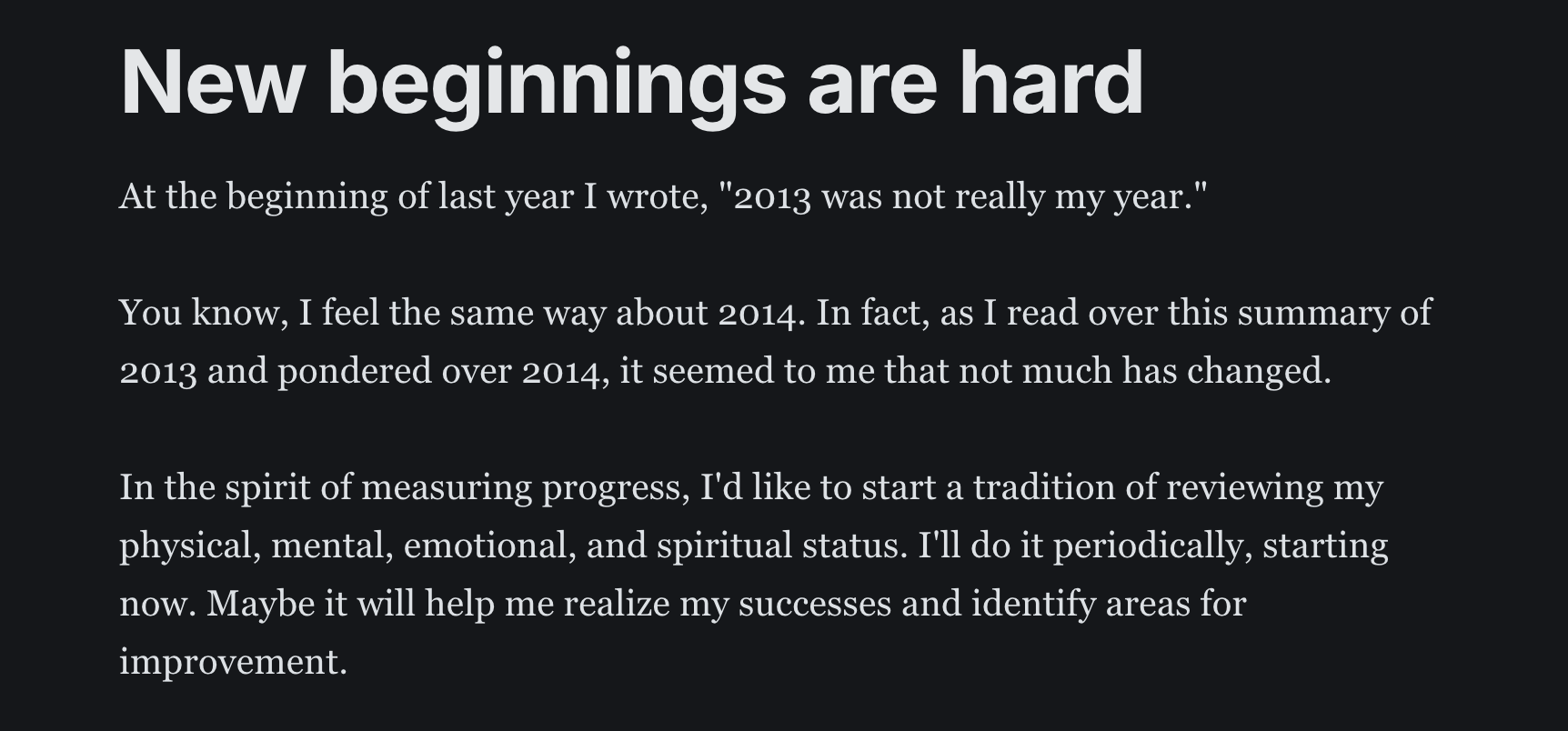 New beginnings are hard

At the beginning of last year I wrote, "2013 was not really my year."

You know, I feel the same way about 2014. In fact, as I read over this summary of 2013 and pondered over 2014, it seemed to me that not much has changed.

In the spirit of measuring progress, I'd like to start a tradition of reviewing my physical, mental, emotional, and spiritual status. I'll do it periodically, starting now. Maybe it will help me realize my successes and identify areas for improvement.